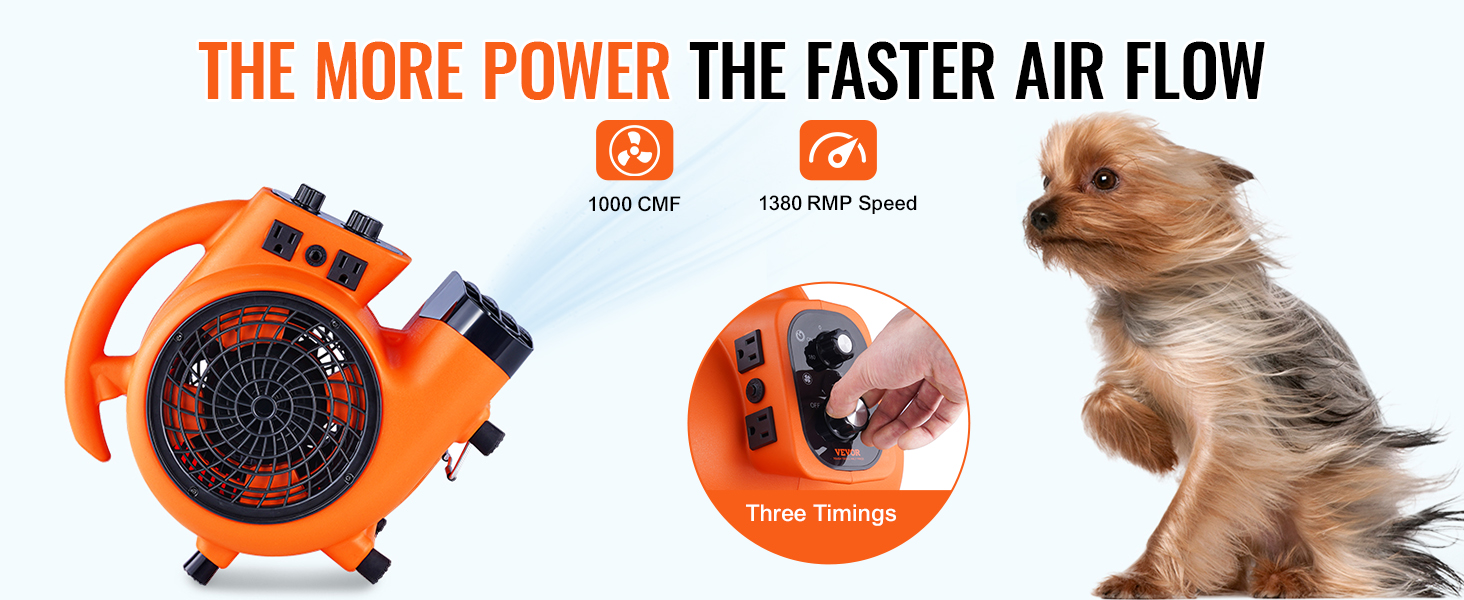 THE MORE POWER THE FASTER AIR FLOW

1000 CMF

1380 RMP Speed

OFF

VEVOR

Three Timings